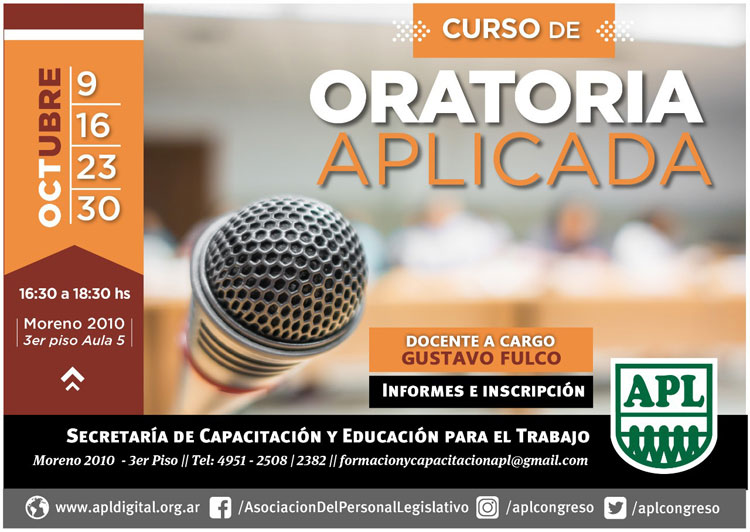 OCTUBRE
9
16
23
30

16:30 a 18:30 hs

Moreno 2010
3er piso Aula 5

CURSO DE
ORATORIA
APLICADA

DOCENTE A CARGO
GUSTAVO FULCO

INFORMES E INSCRIPCIÓN

APL

SECRETARÍA DE CAPACITACIÓN Y EDUCACIÓN PARA EL TRABAJO
Moreno 2010 - 3er Piso || Tel: 4951 - 2508 | 2382 || formacionycapacitacionapl@gmail.com

www.apldigital.org.ar /AsociacionDelPersonalLegislativo /aplcongreso /aplcongreso